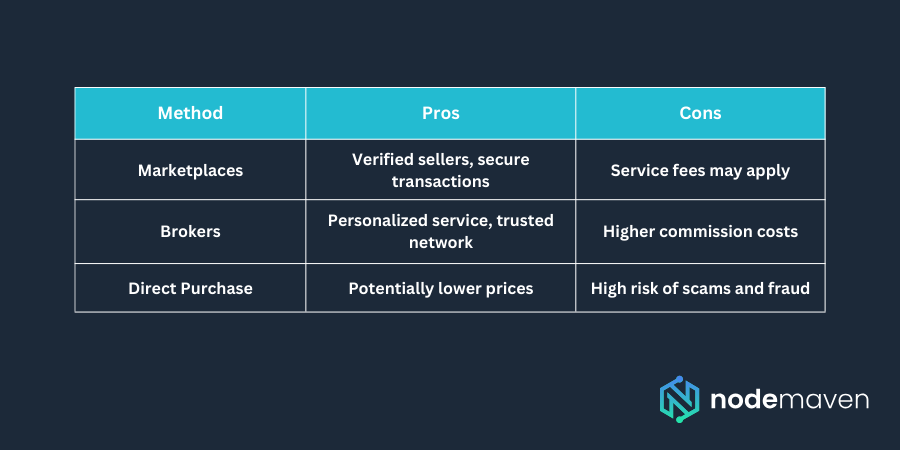 | Method | Pros | Cons |
|---|---|---|
| Marketplaces | Verified sellers, secure transactions | Service fees may apply |
| Brokers | Personalized service, trusted network | Higher commission costs |
| Direct Purchase | Potentially lower prices | High risk of scams and fraud |

nodemaven